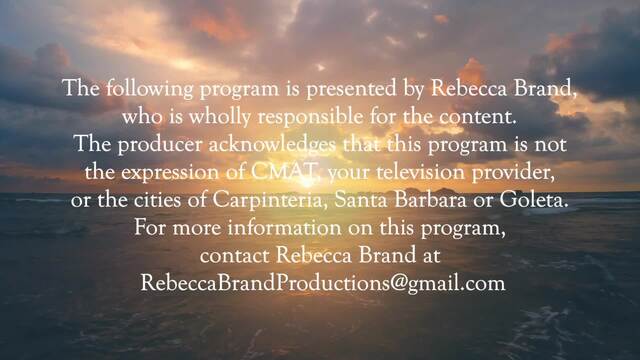 The following program is presented by Rebecca Brand, who is wholly responsible for the content. The producer acknowledges that this program is not the expression of CMAT, your television provider, or the cities of Carpinteria, Santa Barbara or Goleta. For more information on this program, contact Rebecca Brand at RebeccaBrandProductions@gmail.com